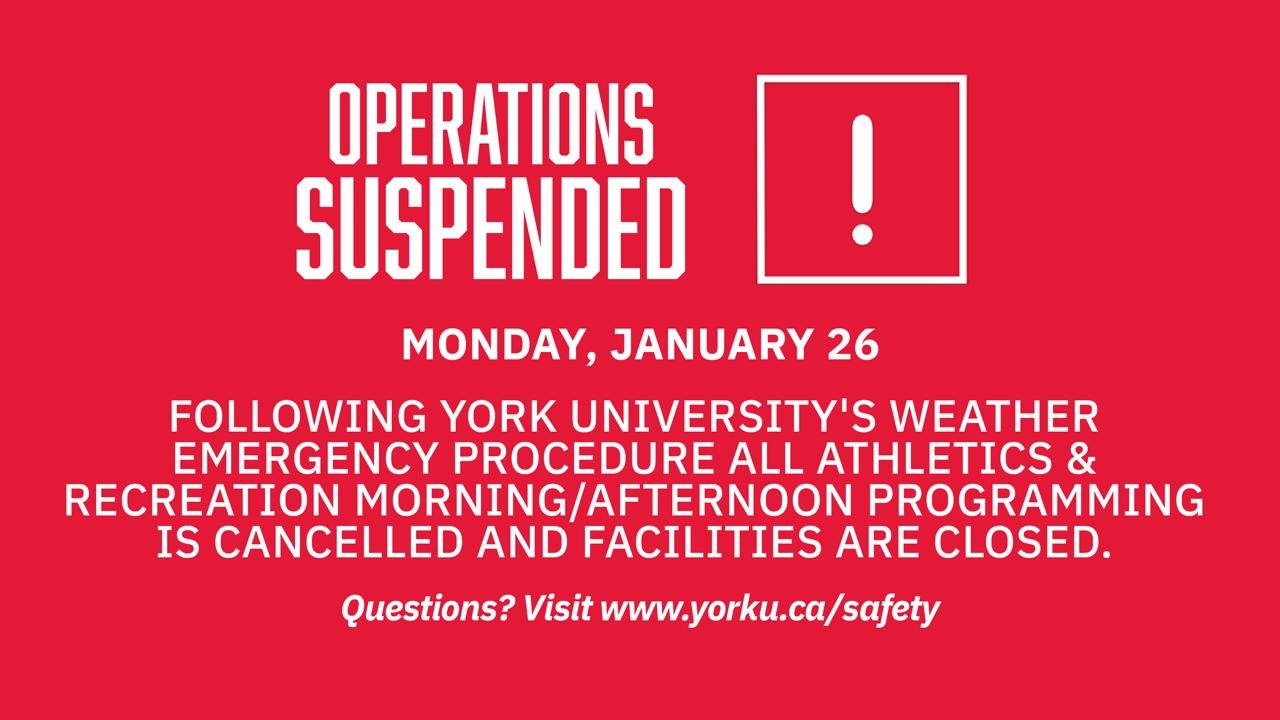 OPERATIONS SUSPENDED

!

MONDAY, JANUARY 26

FOLLOWING YORK UNIVERSITY'S WEATHER EMERGENCY PROCEDURE ALL ATHLETICS & RECREATION MORNING/AFTERNOON PROGRAMMING IS CANCELLED AND FACILITIES ARE CLOSED.

Questions? Visit www.yorku.ca/safety